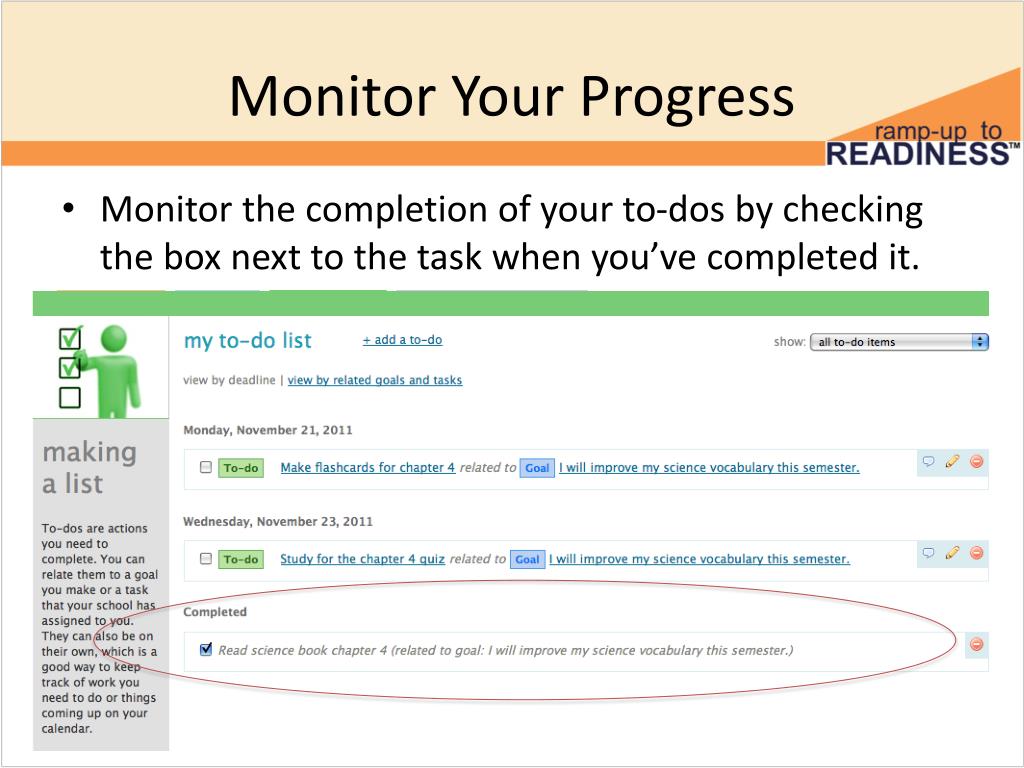 Monitor Your Progress

ramp-up to READINESS™

• Monitor the completion of your to-dos by checking the box next to the task when you've completed it.

making a list

To-dos are actions you need to complete. You can relate them to a goal you make or a task that your school has assigned to you. They can also be on their own, which is a good way to keep track of work you need to do or things coming up on your calendar.

my to-do list + add a to-do

show: all to-do items

view by deadline | view by related goals and tasks

Monday, November 21, 2011

To-do Make flashcards for chapter 4 related to Goal I will improve my science vocabulary this semester.

Wednesday, November 23, 2011

To-do Study for the chapter 4 quiz related to Goal I will improve my science vocabulary this semester.

Completed

Read science book chapter 4 (related to goal: I will improve my science vocabulary this semester.)